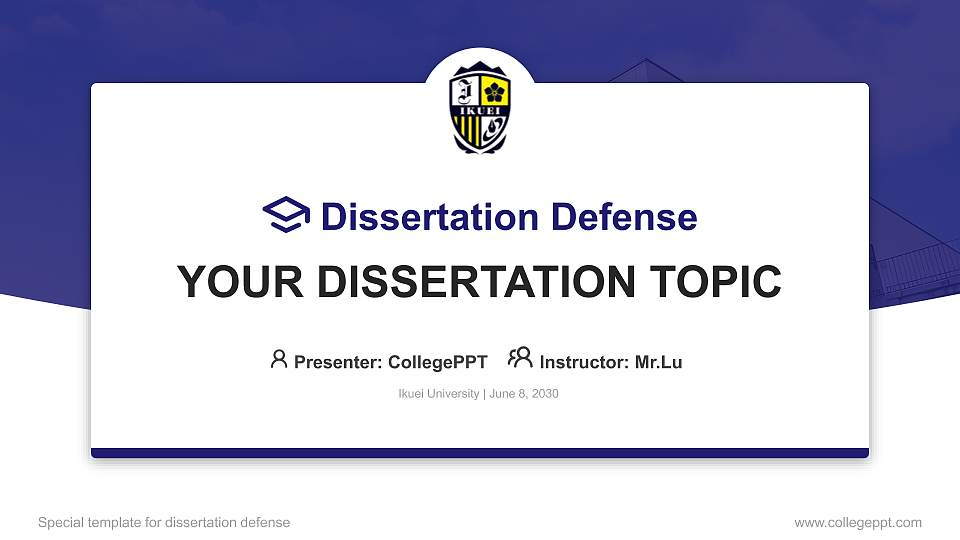 IKUEI

Dissertation Defense

YOUR DISSERTATION TOPIC

Presenter: CollegePPT Instructor: Mr.Lu

Ikuei University | June 8, 2030

Special template for dissertation defense

www.collegeppt.com